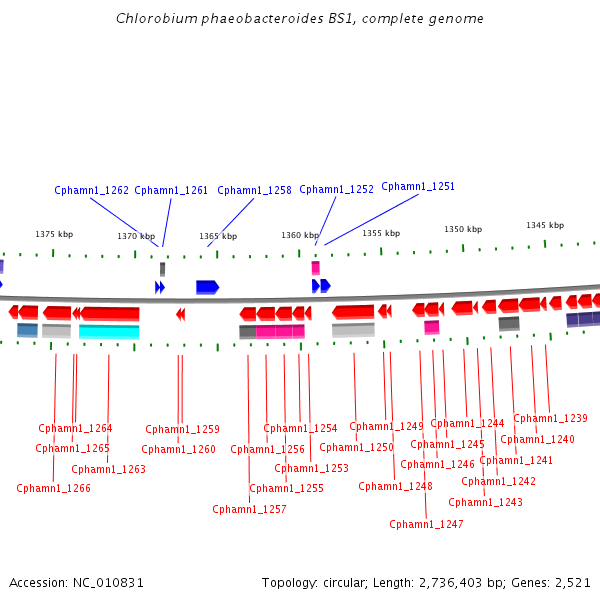 Chlorobium phaeobacteroides BS1, complete genome

Cphamn1_1262 Cphamn1_1261 Cphamn1_1258 Cphamn1_1252 Cphamn1_1251

1375 kbp 1370 kbp 1365 kbp 1360 kbp 1355 kbp 1350 kbp 1345 kbp

Cphamn1_1264
Cphamn1_1265
Cphamn1_1263
Cphamn1_1266
Cphamn1_1259
Cphamn1_1260
Cphamn1_1254
Cphamn1_1256
Cphamn1_1253
Cphamn1_1255
Cphamn1_1257
Cphamn1_1249
Cphamn1_1250
Cphamn1_1248
Cphamn1_1247
Cphamn1_1244
Cphamn1_1245
Cphamn1_1246
Cphamn1_1239
Cphamn1_1240
Cphamn1_1241
Cphamn1_1242
Cphamn1_1243

Accession: NC_010831

Topology: circular; Length: 2,736,403 bp; Genes: 2,521